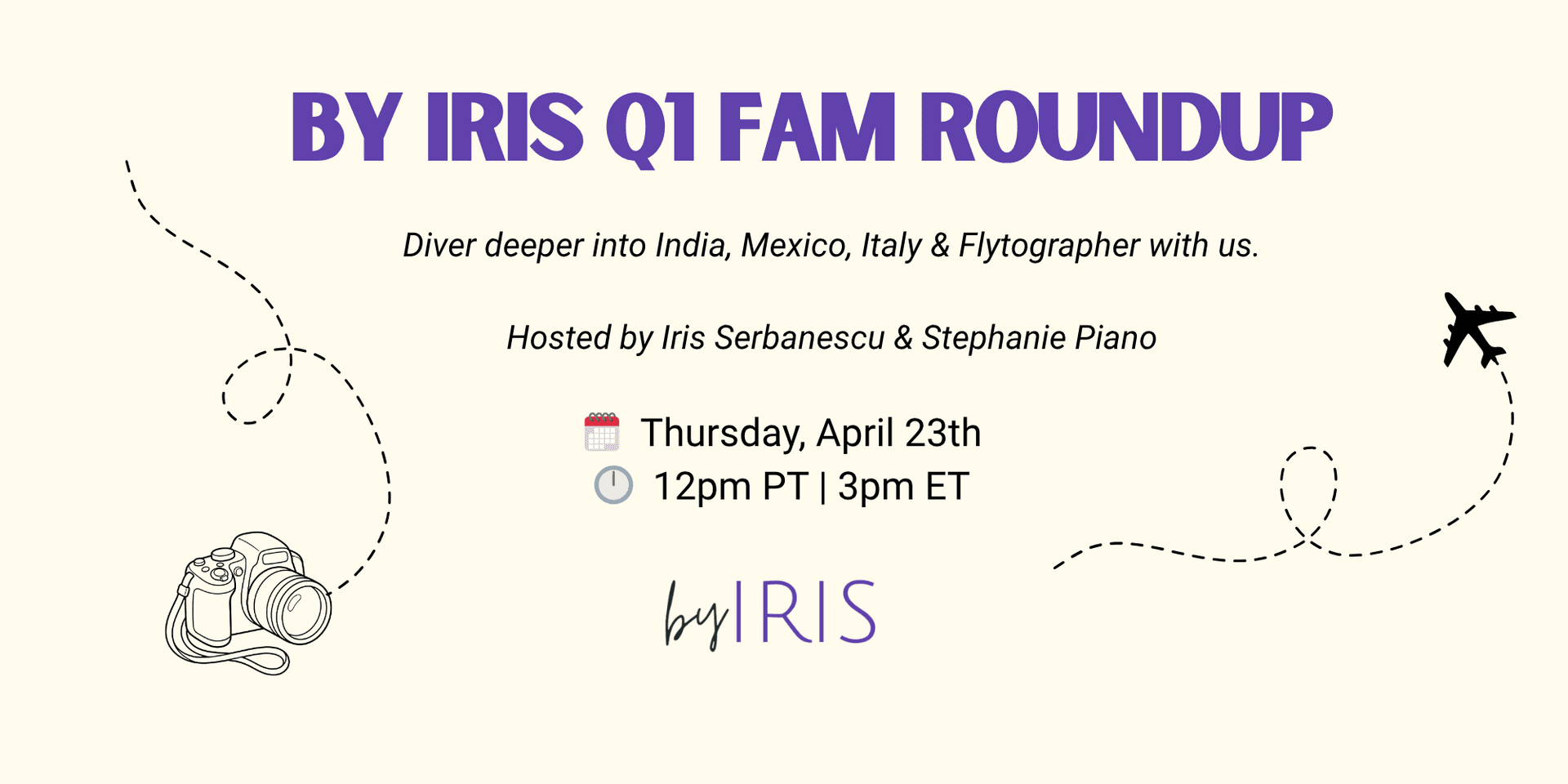 BY IRIS Q1 FAM ROUNDUP

Diver deeper into India, Mexico, Italy & Flytographer with us.

Hosted by Iris Serbanescu & Stephanie Piano

Thursday, April 23th
12pm PT | 3pm ET

by IRIS